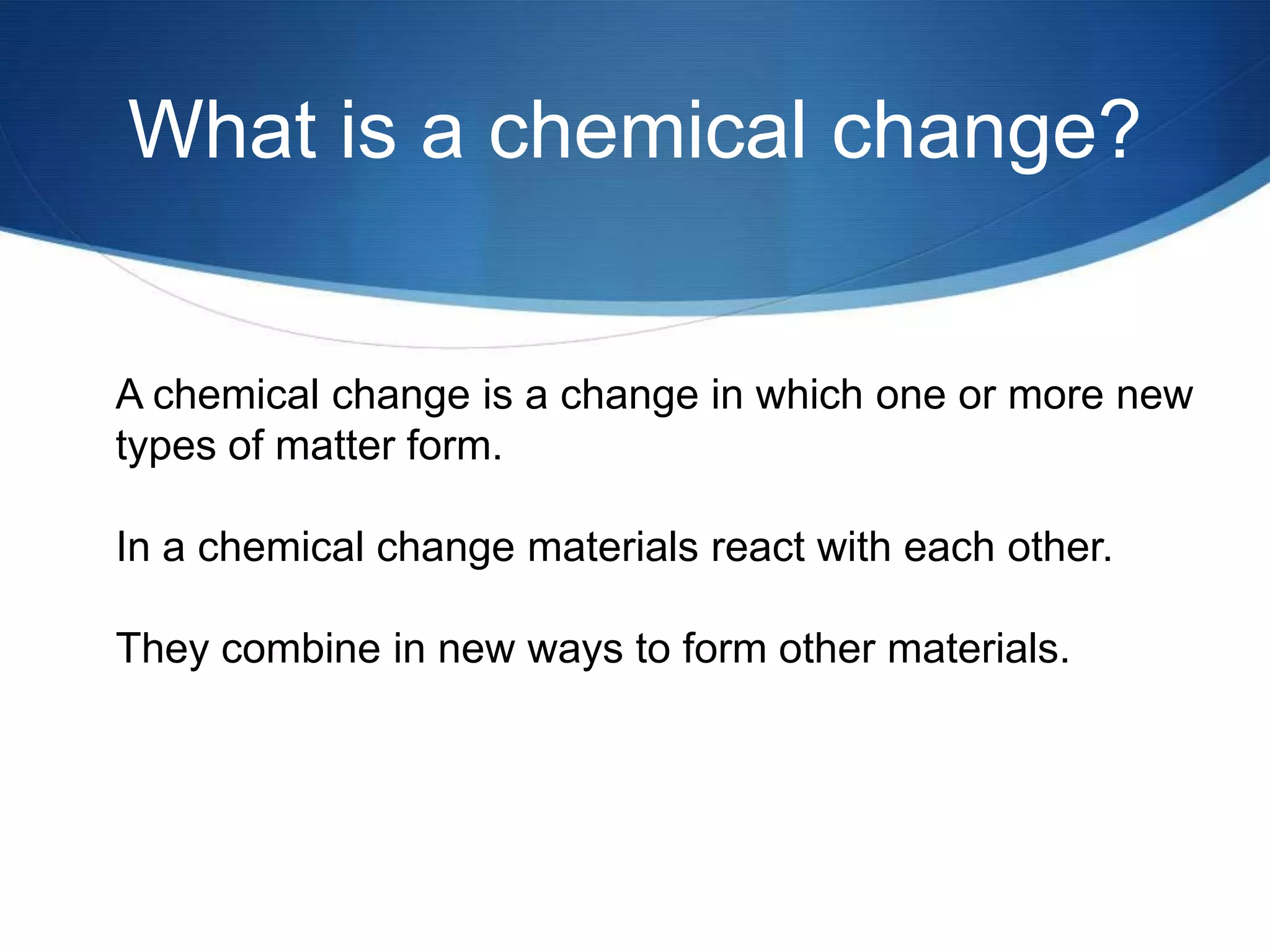 What is a chemical change?

A chemical change is a change in which one or more new types of matter form.

In a chemical change materials react with each other.

They combine in new ways to form other materials.